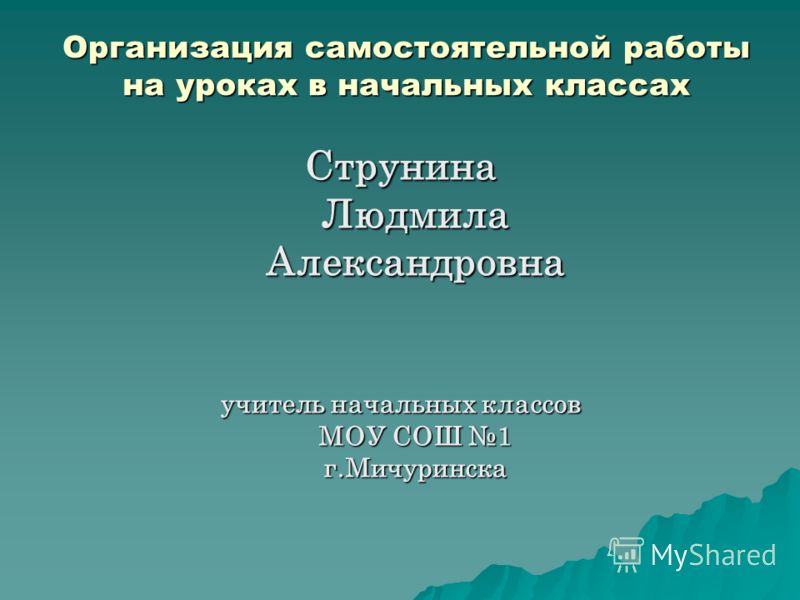 Организация самостоятельной работы на уроках в начальных классах

Струнина Людмила Александровна

учитель начальных классов МОУ СОШ №1 г.Мичуринска

MyShared